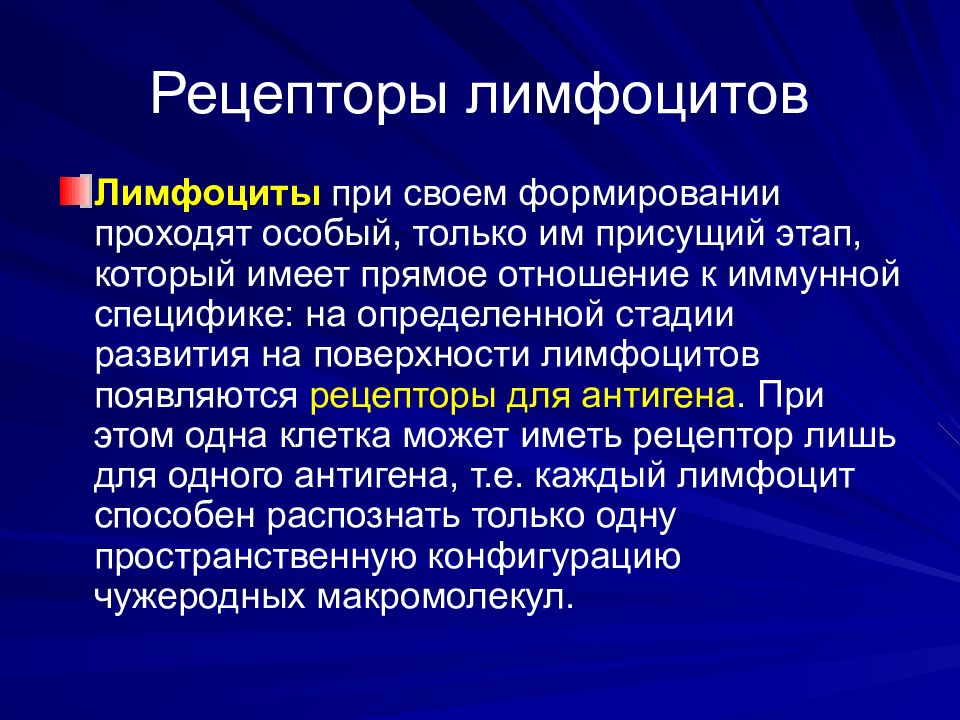 Рецепторы лимфоцитов

Лимфоциты при своем формировании проходят особый, только им присущий этап, который имеет прямое отношение к иммунной специфике: на определенной стадии развития на поверхности лимфоцитов появляются рецепторы для антигена. При этом одна клетка может иметь рецептор лишь для одного антигена, т.е. каждый лимфоцит способен распознать только одну пространственную конфигурацию чужеродных макромолекул.